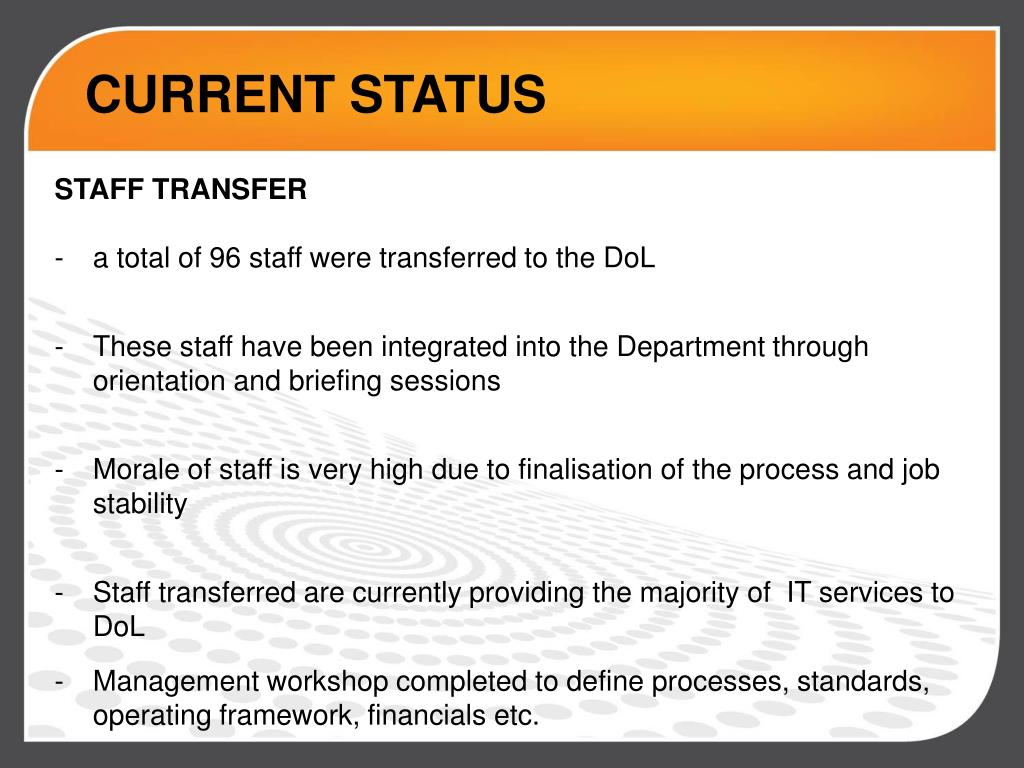 CURRENT STATUS

STAFF TRANSFER

- a total of 96 staff were transferred to the DoL

- These staff have been integrated into the Department through orientation and briefing sessions

- Morale of staff is very high due to finalisation of the process and job stability

- Staff transferred are currently providing the majority of IT services to DoL

- Management workshop completed to define processes, standards, operating framework, financials etc.